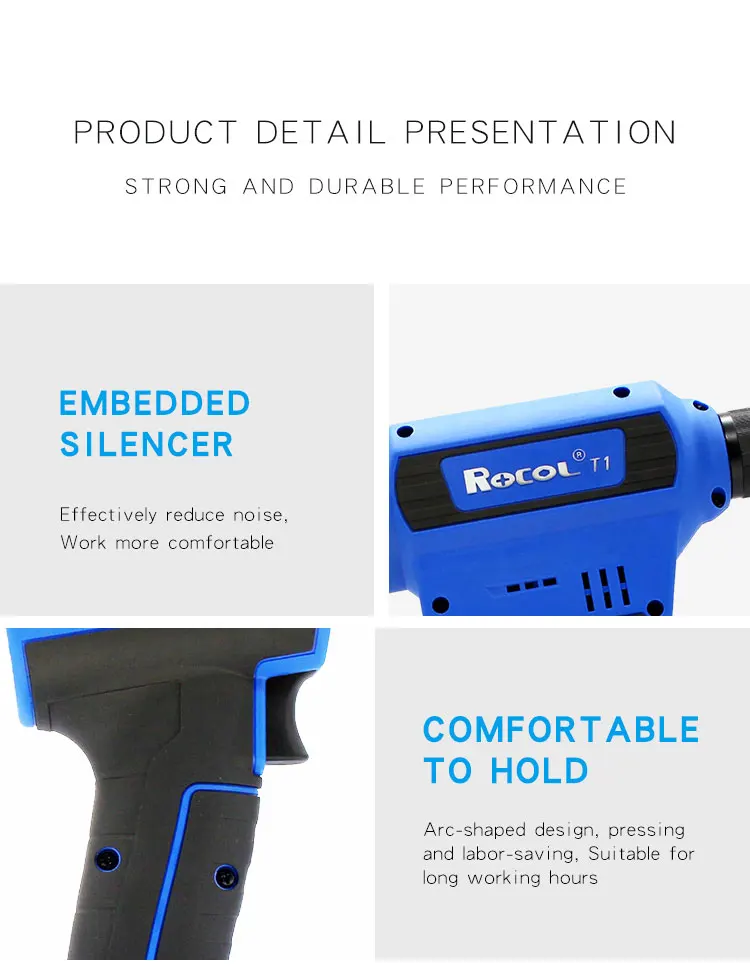 PRODUCT DETAIL PRESENTATION

STRONG AND DURABLE PERFORMANCE

EMBEDDED SILENCER

Effectively reduce noise, Work more comfortable

ROCOL® T1

COMFORTABLE TO HOLD

Arc-shaped design, pressing and labor-saving, Suitable for long working hours